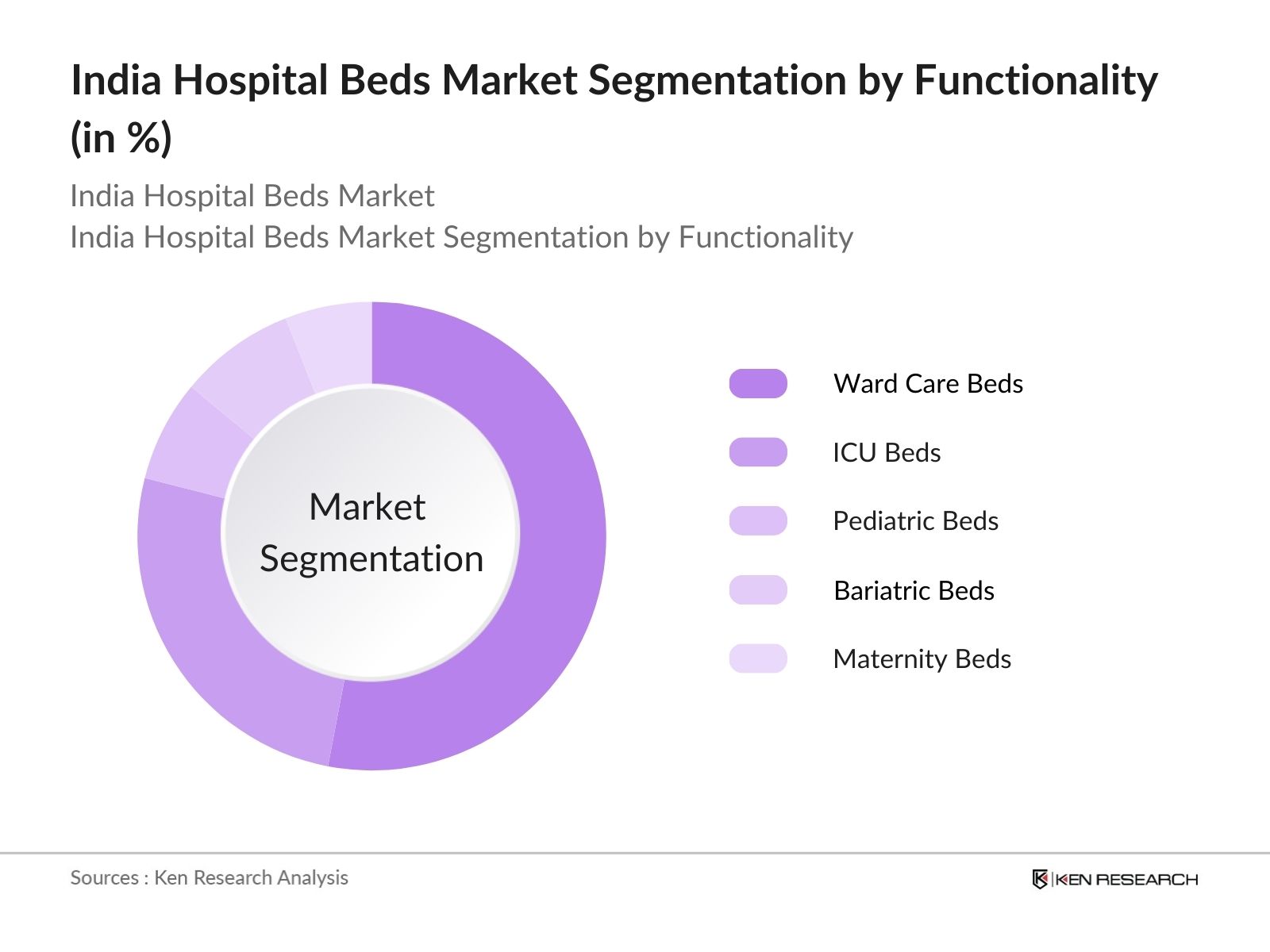 India Hospital Beds Market Segmentation by Functionality (in %)

India Hospital Beds Market
India Hospital Beds Market Segmentation by Functionality

Market Segmentation

Ward Care Beds
ICU Beds
Pediatric Beds
Bariatric Beds
Maternity Beds

Sources : Ken Research Analysis

KEN RESEARCH